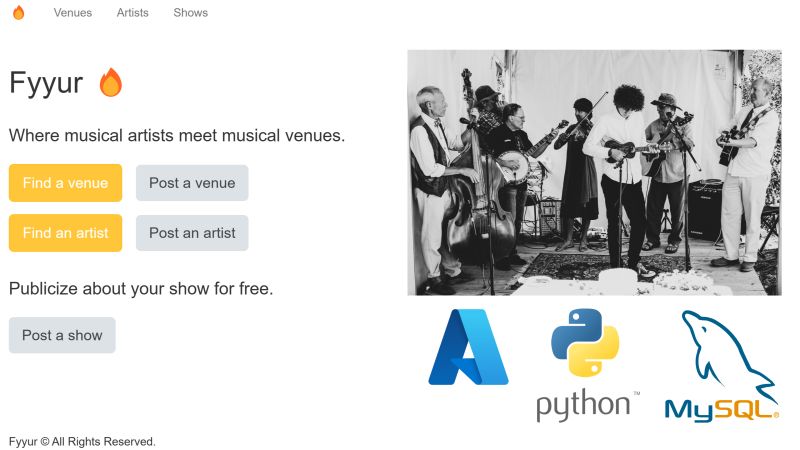 Venues Artists Shows

Fyyur

Where musical artists meet musical venues.

Find a venue Post a venue

Find an artist Post an artist

Publicize about your show for free.

Post a show

python™

MySQL®

Fyyur © All Rights Reserved.